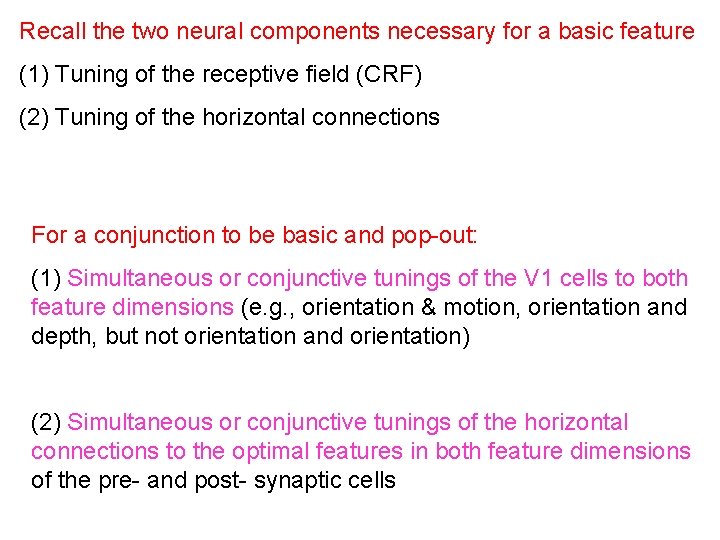 Recall the two neural components necessary for a basic feature

(1) Tuning of the receptive field (CRF)

(2) Tuning of the horizontal connections

For a conjunction to be basic and pop-out:

(1) Simultaneous or conjunctive tunings of the V1 cells to both feature dimensions (e.g., orientation & motion, orientation and depth, but not orientation and orientation)

(2) Simultaneous or conjunctive tunings of the horizontal connections to the optimal features in both feature dimensions of the pre- and post- synaptic cells